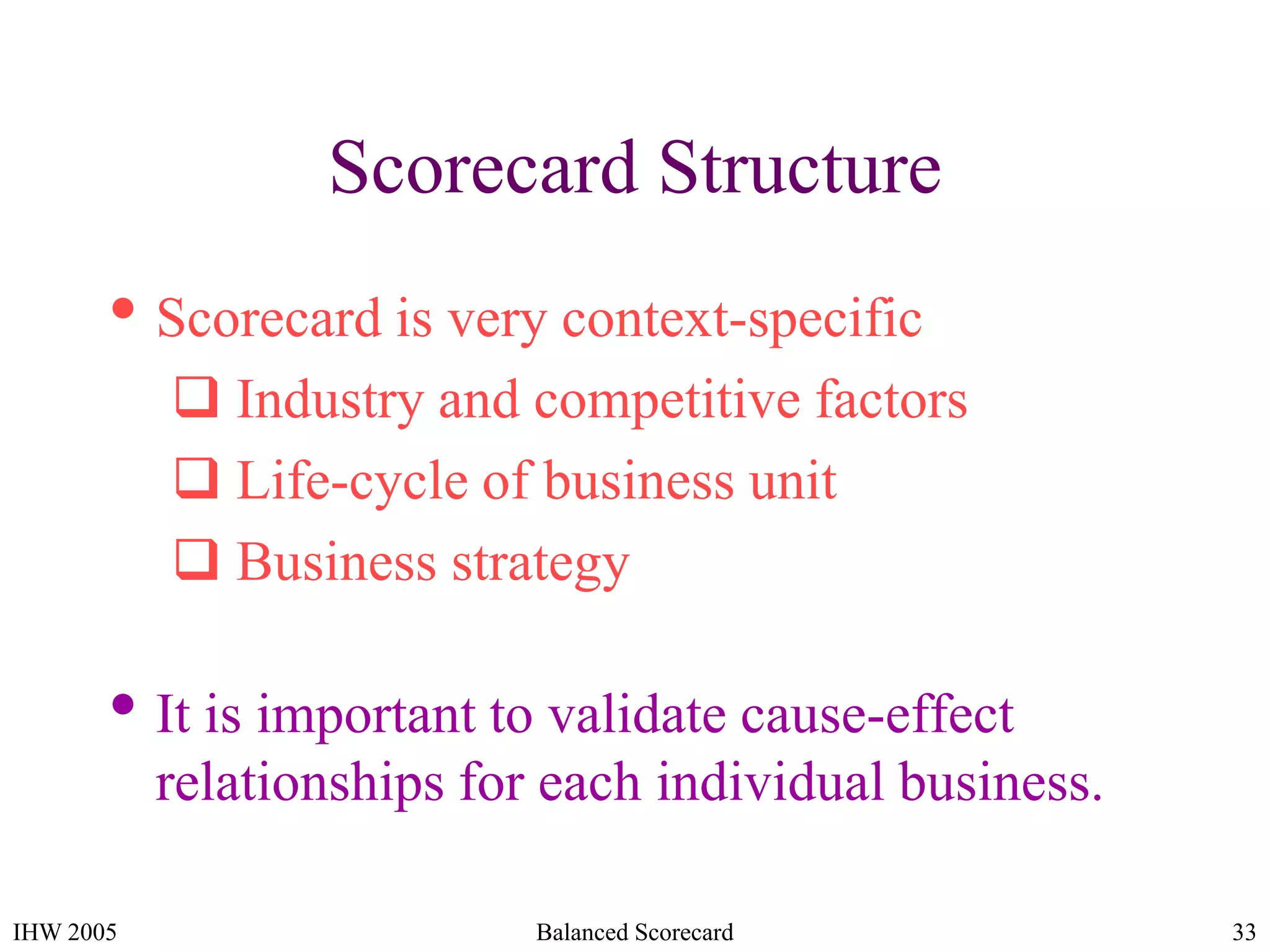 Scorecard Structure

• Scorecard is very context-specific
❑ Industry and competitive factors
❑ Life-cycle of business unit
❑ Business strategy

• It is important to validate cause-effect relationships for each individual business.

IHW 2005
Balanced Scorecard
33